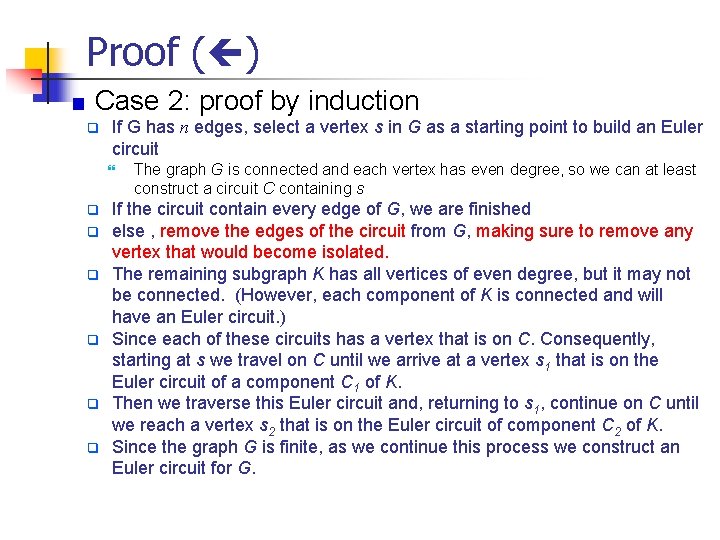 Proof (←)

Case 2: proof by induction

If G has $n$ edges, select a vertex $s$ in $G$ as a starting point to build an Euler circuit

The graph $G$ is connected and each vertex has even degree, so we can at least construct a circuit $C$ containing $s$

If the circuit contain every edge of $G$, we are finished

else , remove the edges of the circuit from $G$, making sure to remove any vertex that would become isolated.

The remaining subgraph $K$ has all vertices of even degree, but it may not be connected. (However, each component of $K$ is connected and will have an Euler circuit.)

Since each of these circuits has a vertex that is on $C$. Consequently, starting at $s$ we travel on $C$ until we arrive at a vertex $s_1$ that is on the Euler circuit of a component $C_1$ of $K$.

Then we traverse this Euler circuit and, returning to $s_1$, continue on $C$ until we reach a vertex $s_2$ that is on the Euler circuit of component $C_2$ of $K$.

Since the graph $G$ is finite, as we continue this process we construct an Euler circuit for $G$.